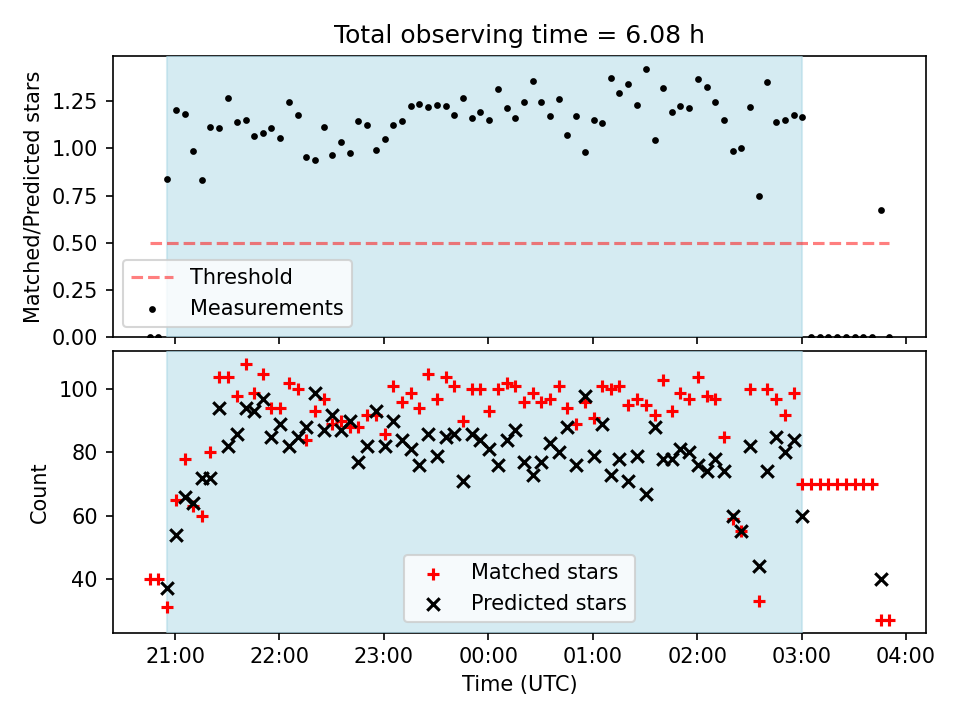 Total observing time = 6.08 h

Matched/Predicted stars

1.25
1.00
0.75
0.50
0.25
0.00

Threshold
Measurements

Count

100
80
60
40

Matched stars
Predicted stars

21:00
22:00
23:00
00:00
01:00
02:00
03:00
04:00

Time (UTC)